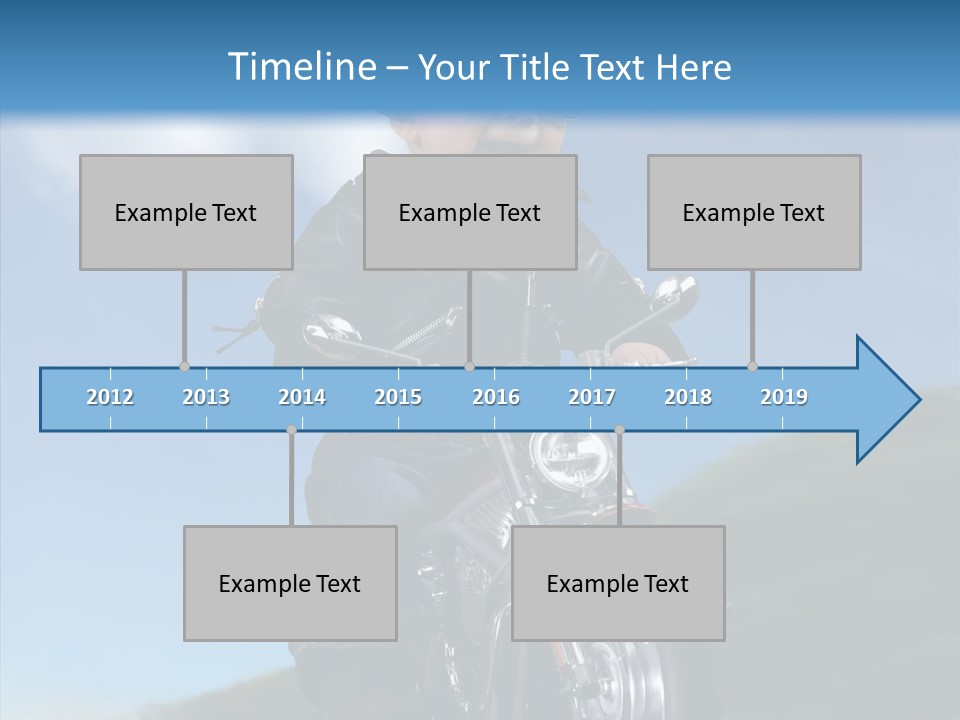 Timeline – Your Title Text Here

Example Text

Example Text

Example Text

2012 2013 2014 2015 2016 2017 2018 2019

Example Text

Example Text